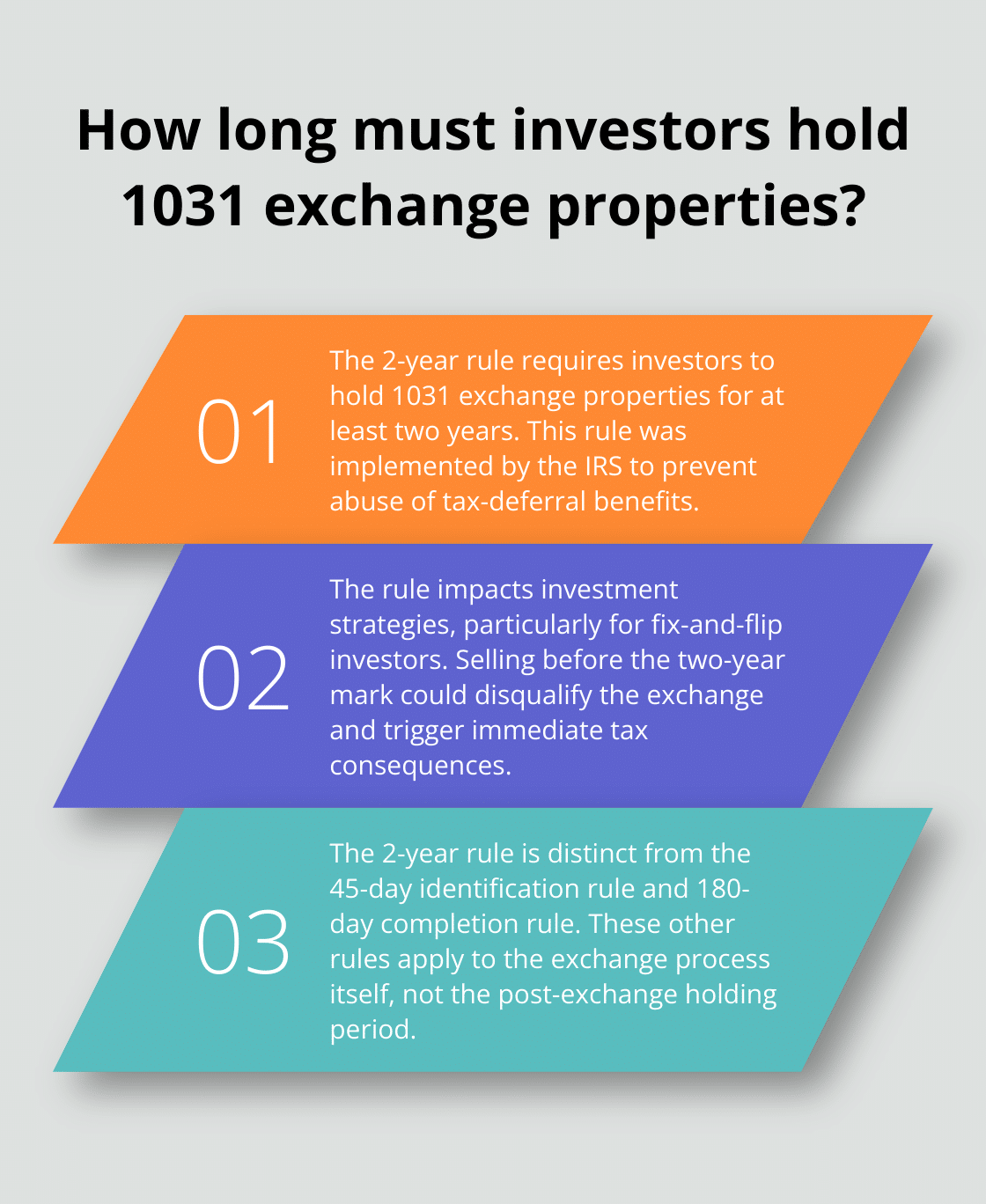 How long must investors hold 1031 exchange properties?

01

The 2-year rule requires investors to hold 1031 exchange properties for at least two years. This rule was implemented by the IRS to prevent abuse of tax-deferral benefits.

02

The rule impacts investment strategies, particularly for fix-and-flip investors. Selling before the two-year mark could disqualify the exchange and trigger immediate tax consequences.

03

The 2-year rule is distinct from the 45-day identification rule and 180-day completion rule. These other rules apply to the exchange process itself, not the post-exchange holding period.